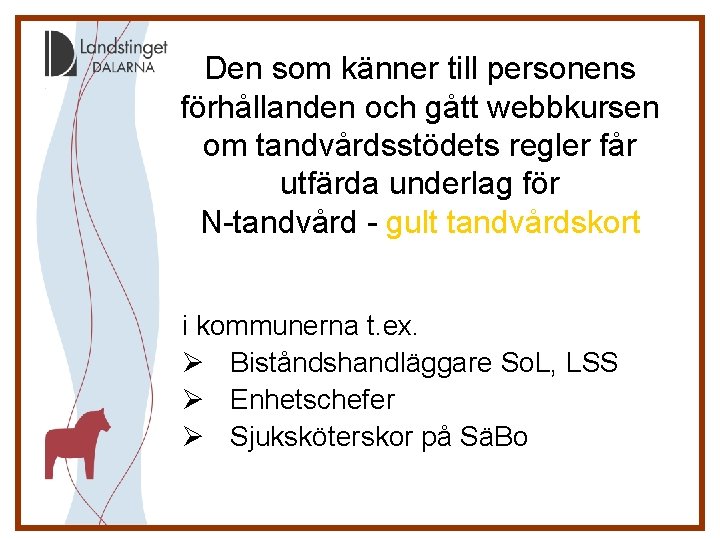 Landstinget DALARNA

Den som känner till personens förhållanden och gått webbkursen om tandvårdsstödets regler får utfärda underlag för N-tandvård - gult tandvårdskort

i kommunerna t.ex.
➢ Biståndshandläggare SoL, LSS
➢ Enhetschefer
➢ Sjuksköterskor på SäBo